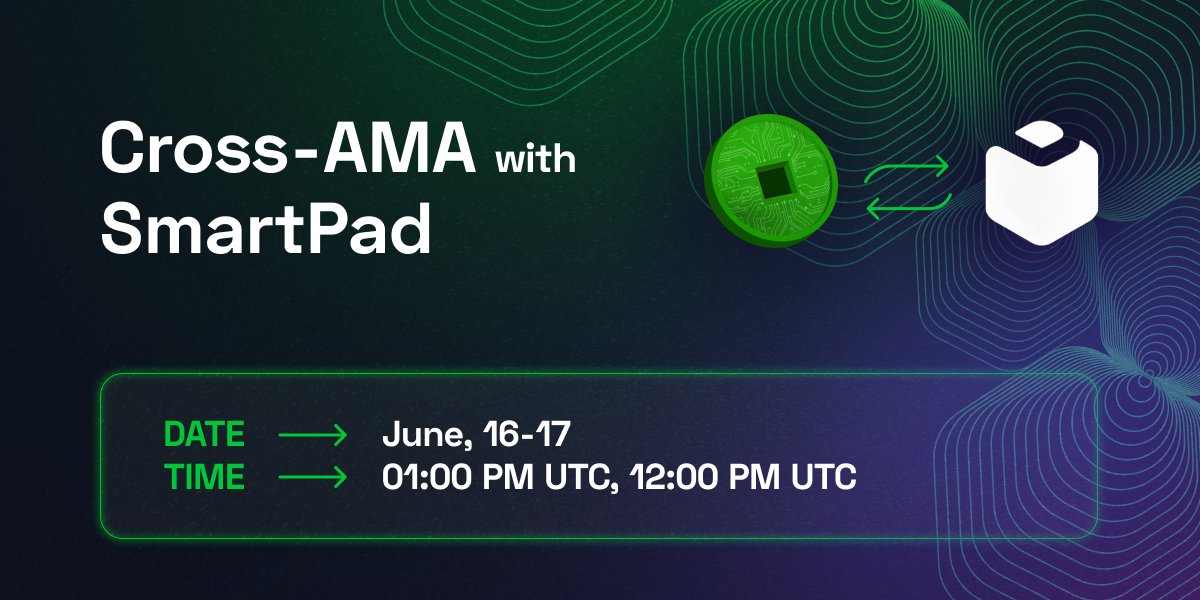 Cross-AMA with SmartPad

DATE ⟶ June, 16-17
TIME ⟶ 01:00 PM UTC, 12:00 PM UTC